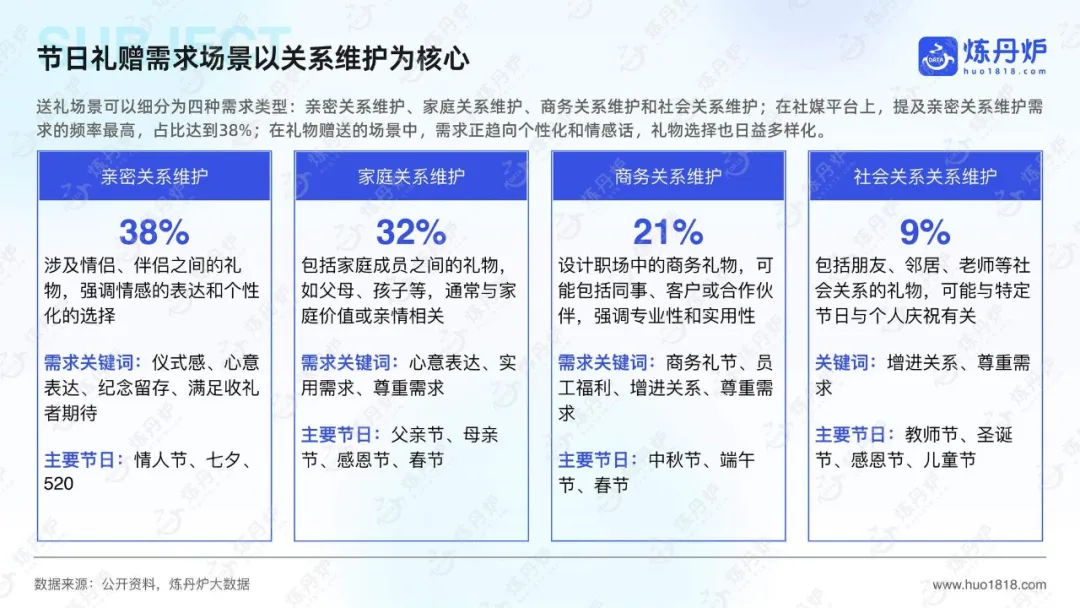 SUBJECT

节日礼赠需求场景以关系维护为核心

炼丹炉
huo1818.com

送礼场景可以细分为四种需求类型：亲密关系维护、家庭关系维护、商务关系维护和社会关系维护；在社媒平台上，提及亲密关系维护需求的频率最高，占比达到38%；在礼物赠送的场景中，需求正趋向个性化和情感话，礼物选择也日益多样化。

亲密关系维护

38%

涉及情侣、伴侣之间的礼物，强调情感的表达和个性化的选择

需求关键词：仪式感、心意表达、纪念留存、满足收礼者期待

主要节日：情人节、七夕、520

家庭关系维护

32%

包括家庭成员之间的礼物，如父母、孩子等，通常与家庭价值或亲情相关

需求关键词：心意表达、实用需求、尊重需求

主要节日：父亲节、母亲节、感恩节、春节

商务关系维护

21%

设计职场中的商务礼物，可能包括同事、客户或合作伙伴，强调专业性和实用性

需求关键词：商务礼节、员工福利、增进关系、尊重需求

主要节日：中秋节、端午节、春节

社会关系关系维护

9%

包括朋友、邻居、老师等社会关系的礼物，可能与特定节日与个人庆祝有关

关键词：增进关系、尊重需求

主要节日：教师节、圣诞节、感恩节、儿童节

数据来源：公开资料，炼丹炉大数据

www.huo1818.com